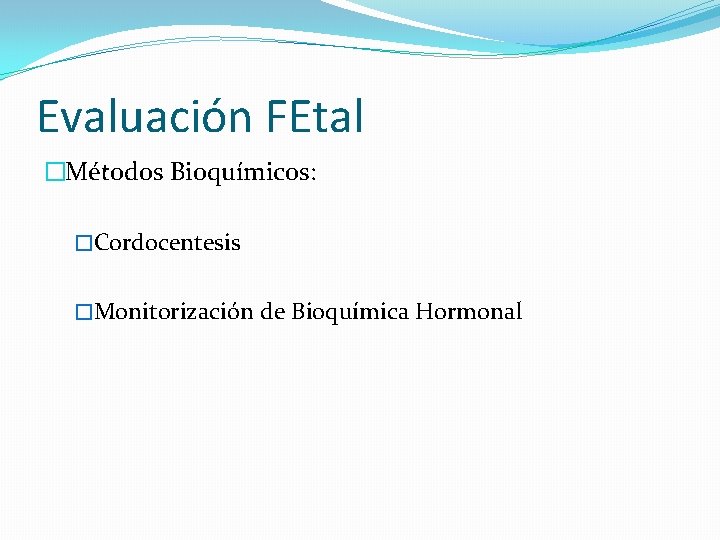 Evaluación FEtal

□Métodos Bioquímicos:

□Cordocentesis

□Monitorización de Bioquímica Hormonal